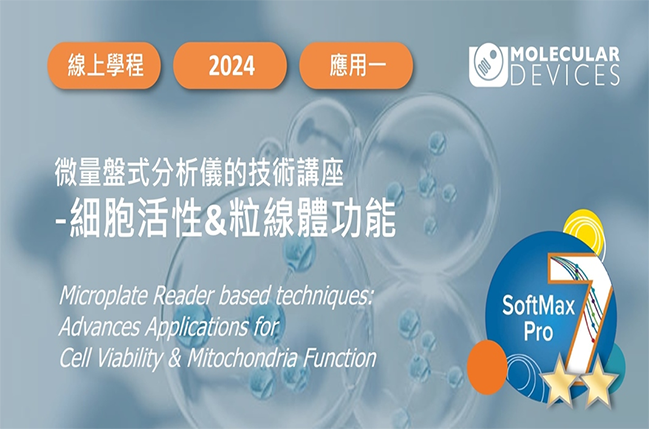 線上學程

2024

應用一

MOLECULAR DEVICES

微量盤式分析儀的技術講座
-細胞活性&粒線體功能

Microplate Reader based techniques:
Advances Applications for
Cell Viability & Mitochondria Function

SoftMax Pro 7